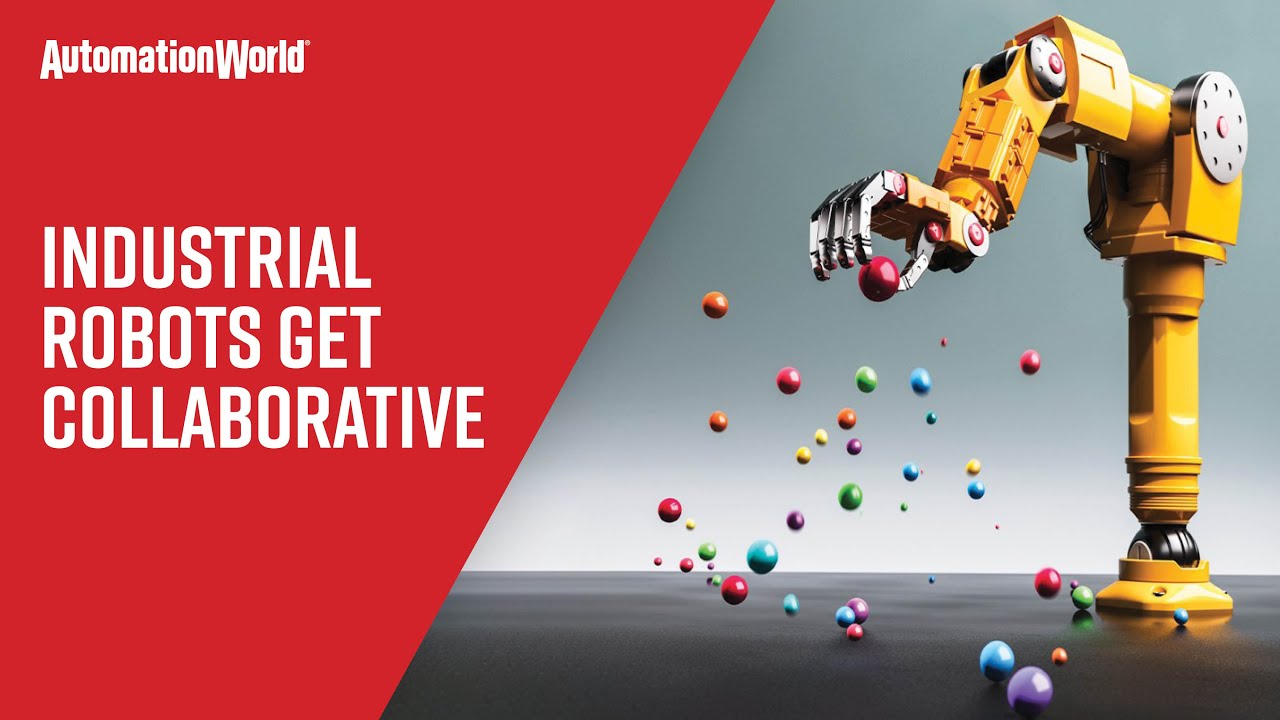 AutomationWorld®

INDUSTRIAL ROBOTS GET COLLABORATIVE